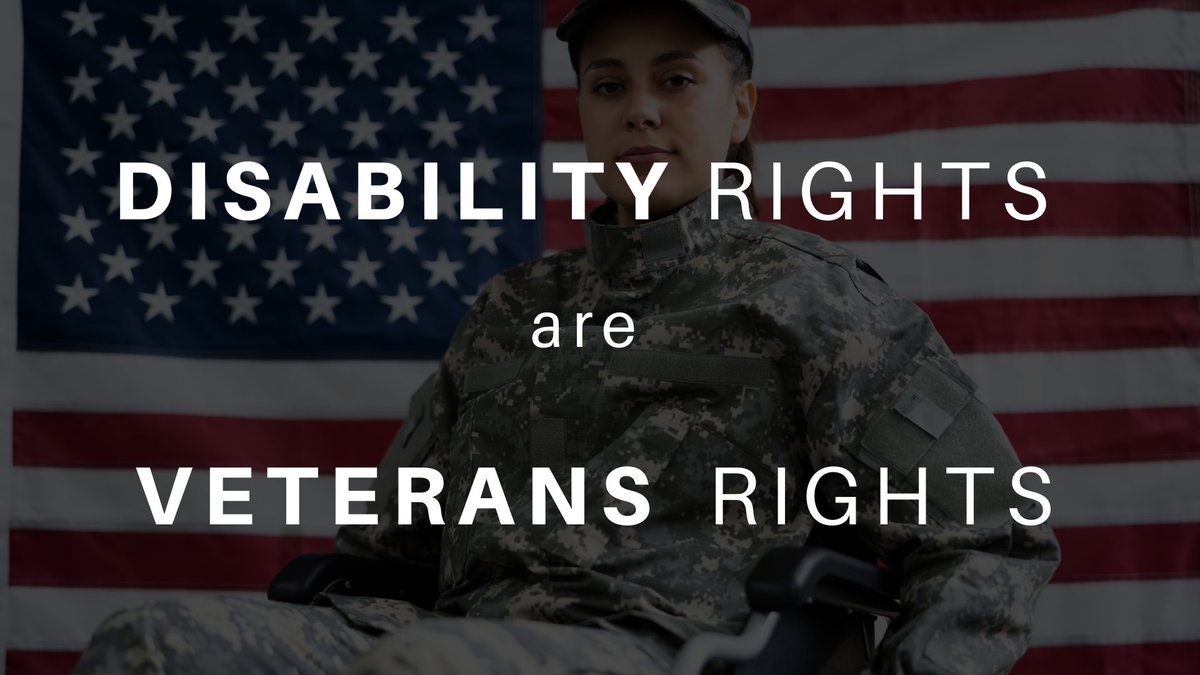 DISABILITY RIGHTS

are

VETERANS RIGHTS